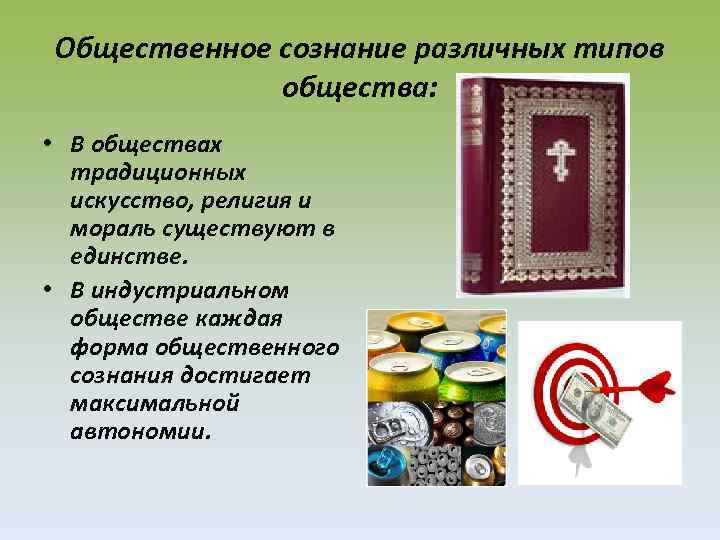 Общественное сознание различных типов общества:

• В обществах традиционных искусство, религия и мораль существуют в единстве.

• В индустриальном обществе каждая форма общественного сознания достигает максимальной автономии.